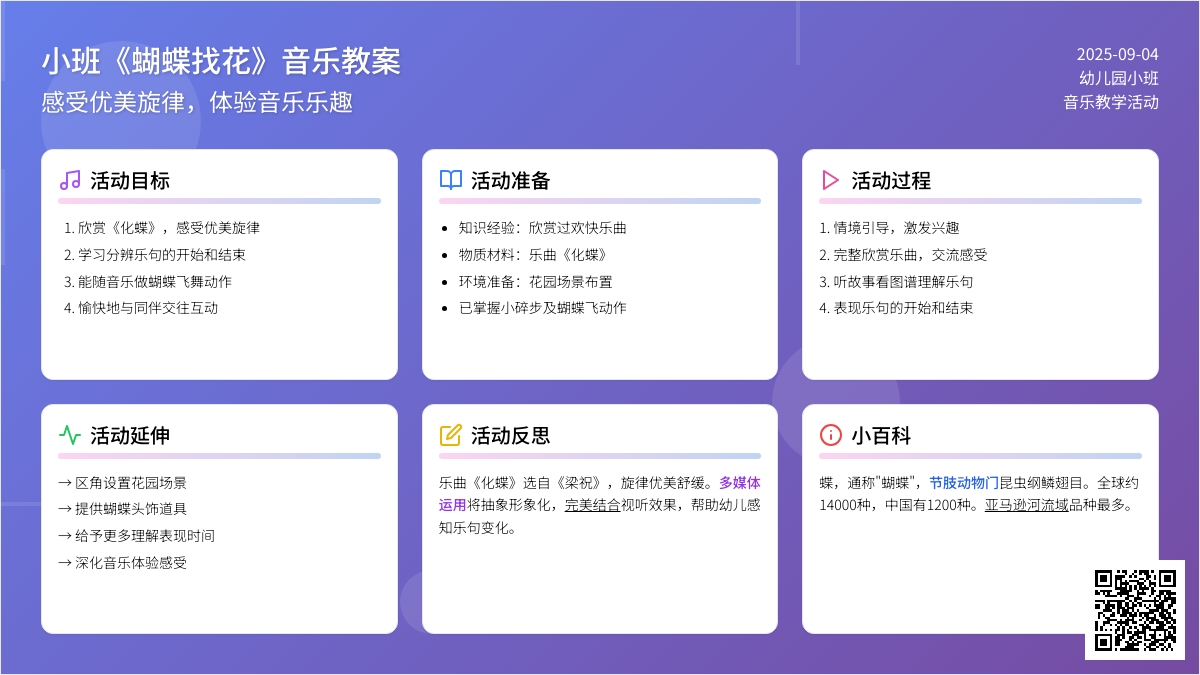 小班《蝴蝶找花》音乐教案
感受优美旋律，体验音乐乐趣

2025-09-04
幼儿园小班
音乐教学活动

活动目标
1. 欣赏《化蝶》，感受优美旋律
2. 学习分辨乐句的开始和结束
3. 能随音乐做蝴蝶飞舞动作
4. 愉快地与同伴交往互动

活动准备
• 知识经验：欣赏过欢快乐曲
• 物质材料：乐曲《化蝶》
• 环境准备：花园场景布置
• 已掌握小碎步及蝴蝶飞动作

活动过程
1. 情境引导，激发兴趣
2. 完整欣赏乐曲，交流感受
3. 听故事看图谱理解乐句
4. 表现乐句的开始和结束

活动延伸
→ 区角设置花园场景
→ 提供蝴蝶头饰道具
→ 给予更多理解表现时间
→ 深化音乐体验感受

活动反思
乐曲《化蝶》选自《梁祝》，旋律优美舒缓。多媒体运用将抽象形象化，完美结合视听效果，帮助幼儿感知乐句变化。

小百科
蝶，通称"蝴蝶"，节肢动物门昆虫纲鳞翅目。全球约14000种，中国有1200种。亚马逊河流域品种最多。